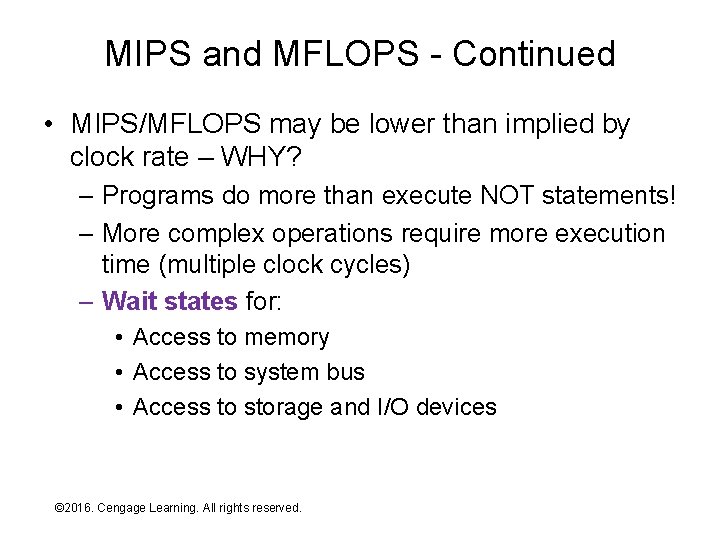 MIPS and MFLOPS - Continued

• MIPS/MFLOPS may be lower than implied by clock rate – WHY?
– Programs do more than execute NOT statements!
– More complex operations require more execution time (multiple clock cycles)
– Wait states for:
• Access to memory
• Access to system bus
• Access to storage and I/O devices

©2016. Cengage Learning. All rights reserved.